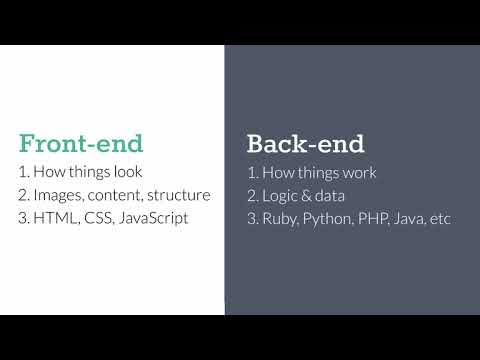 Front-end
1. How things look
2. Images, content, structure
3. HTML, CSS, JavaScript

Back-end
1. How things work
2. Logic & data
3. Ruby, Python, PHP, Java, etc